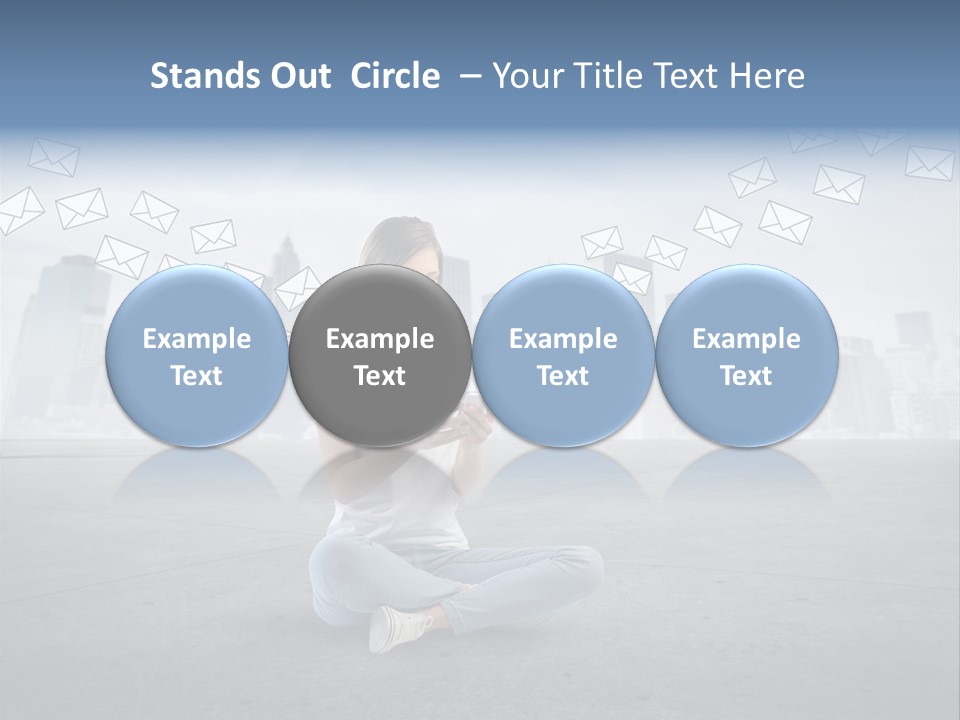 Stands Out Circle – Your Title Text Here

Example Text

Example Text

Example Text

Example Text